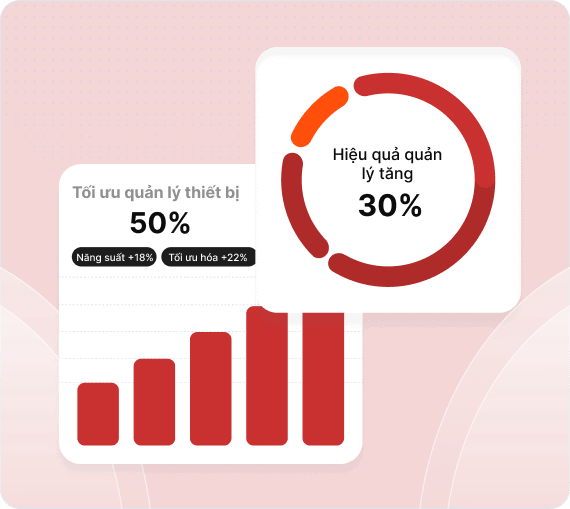 Tối ưu quản lý thiết bị
50%
Năng suất +18%
Tối ưu hóa +22%

Hiệu quả quản lý tăng
30%